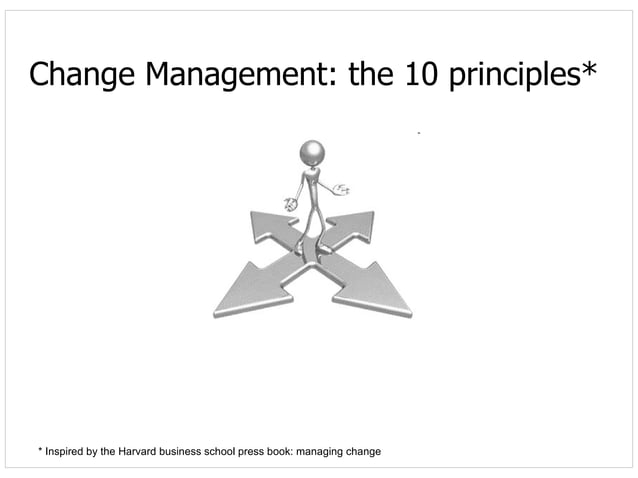 Change Management: the 10 principles*

* Inspired by the Harvard business school press book: managing change